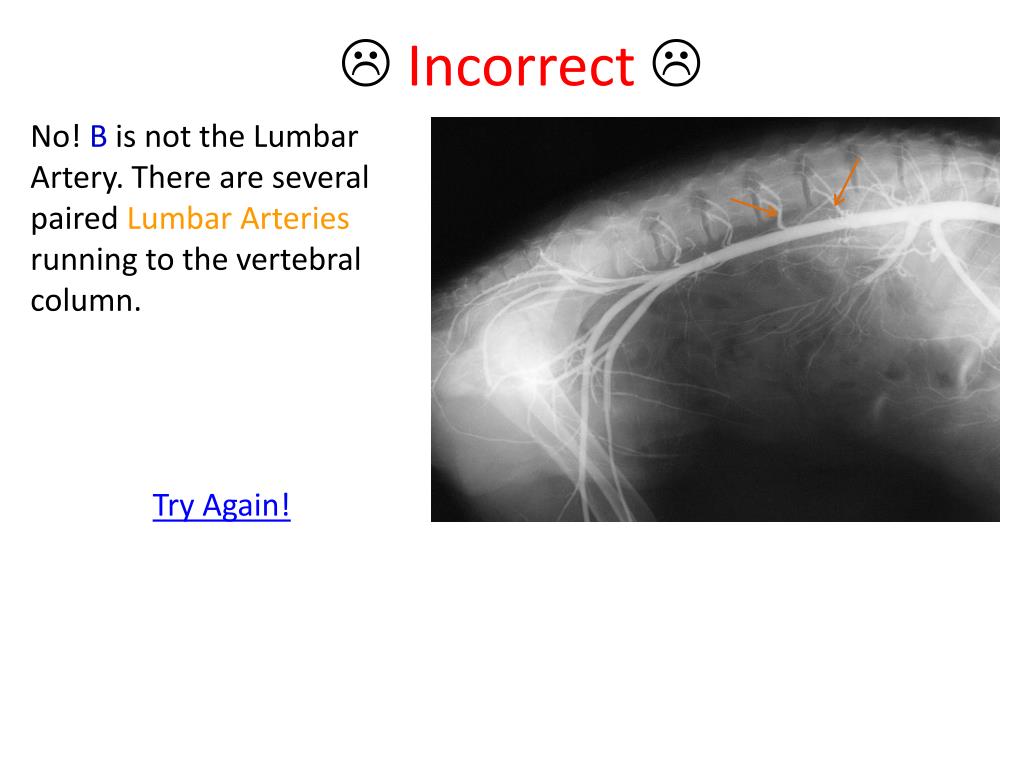 ☹ Incorrect ☹

No! B is not the Lumbar Artery. There are several paired Lumbar Arteries running to the vertebral column.

Try Again!